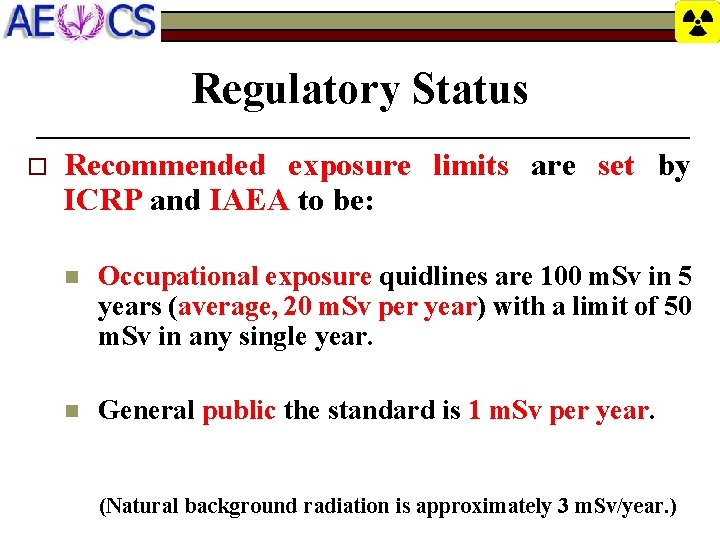 AECS

Regulatory Status

Recommended exposure limits are set by ICRP and IAEA to be:

Occupational exposure quidlines are 100 mSv in 5 years (average, 20 mSv per year) with a limit of 50 mSv in any single year.

General public the standard is 1 mSv per year.

(Natural background radiation is approximately 3 mSv/year.)